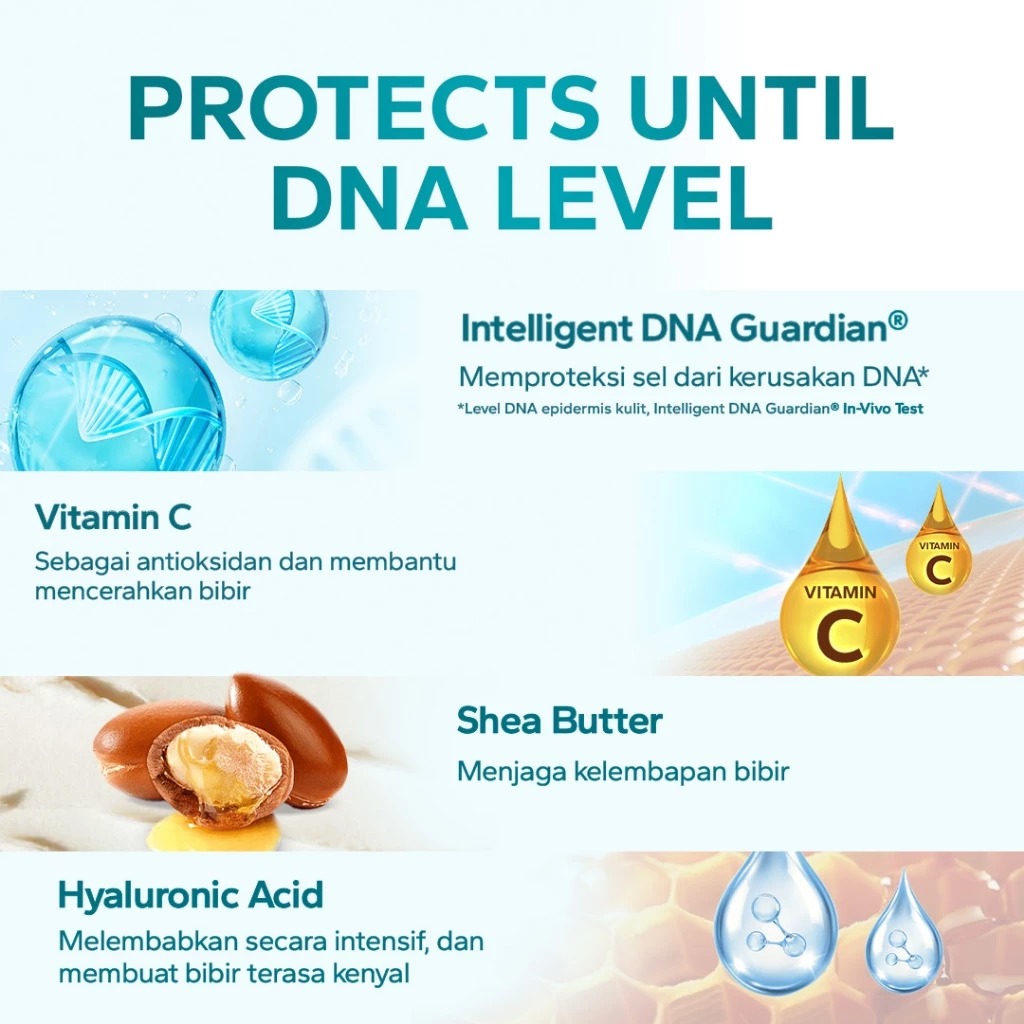 PROTECTS UNTIL DNA LEVEL

Intelligent DNA Guardian®
Memproteksi sel dari kerusakan DNA*
*Level DNA epidermis kulit, Intelligent DNA Guardian® In-Vivo Test

Vitamin C
Sebagai antioksidan dan membantu mencerahkan bibir

VITAMIN C
VITAMIN C

Shea Butter
Menjaga kelembapan bibir

Hyaluronic Acid
Melembabkan secara intensif, dan membuat bibir terasa kenyal